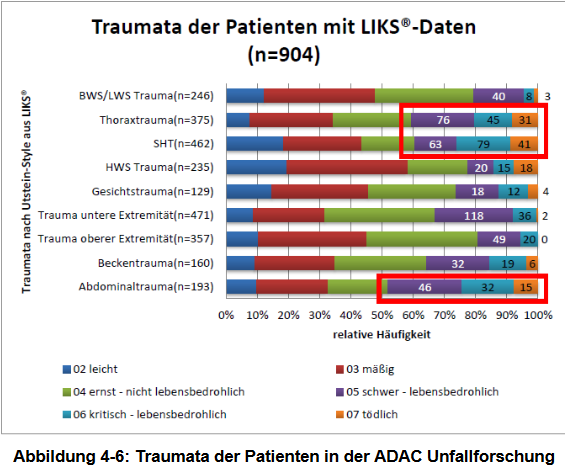 Traumata der Patienten mit LIKS®-Daten
(n=904)

Traumata nach Utstein-Style aus LIKS®

BWS/LWS Trauma(n=246) 40 8 3
Thoraxtrauma(n=375) 76 45 31
SHT(n=462) 63 79 41
HWS Trauma(n=235) 20 15 18
Gesichtstrauma(n=129) 18 12 4
Trauma untere Extremität(n=471) 118 36 2
Trauma oberer Extremität(n=357) 49 20 0
Beckentrauma(n=160) 32 19 6
Abdominaltrauma(n=193) 46 32 15

0% 10% 20% 30% 40% 50% 60% 70% 80% 90% 100%
relative Häufigkeit

02 leicht
03 mäßig
04 ernst - nicht lebensbedrohlich
05 schwer - lebensbedrohlich
06 kritisch - lebensbedrohlich
07 tödlich

Abbildung 4-6: Traumata der Patienten in der ADAC Unfallforschung